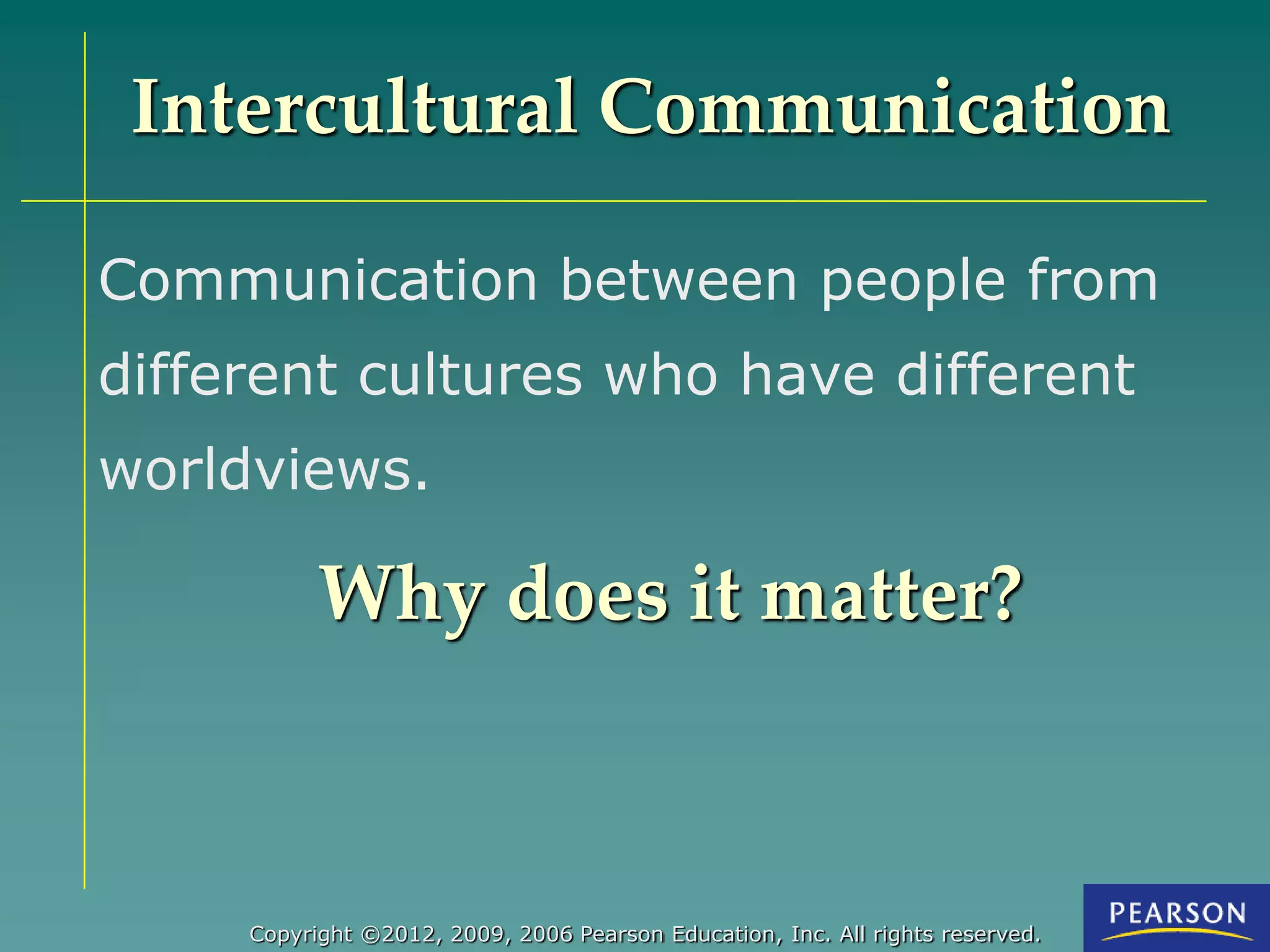 Intercultural Communication

Communication between people from different cultures who have different worldviews.

Why does it matter?

Copyright ©2012, 2009, 2006 Pearson Education, Inc. All rights reserved.

PEARSON